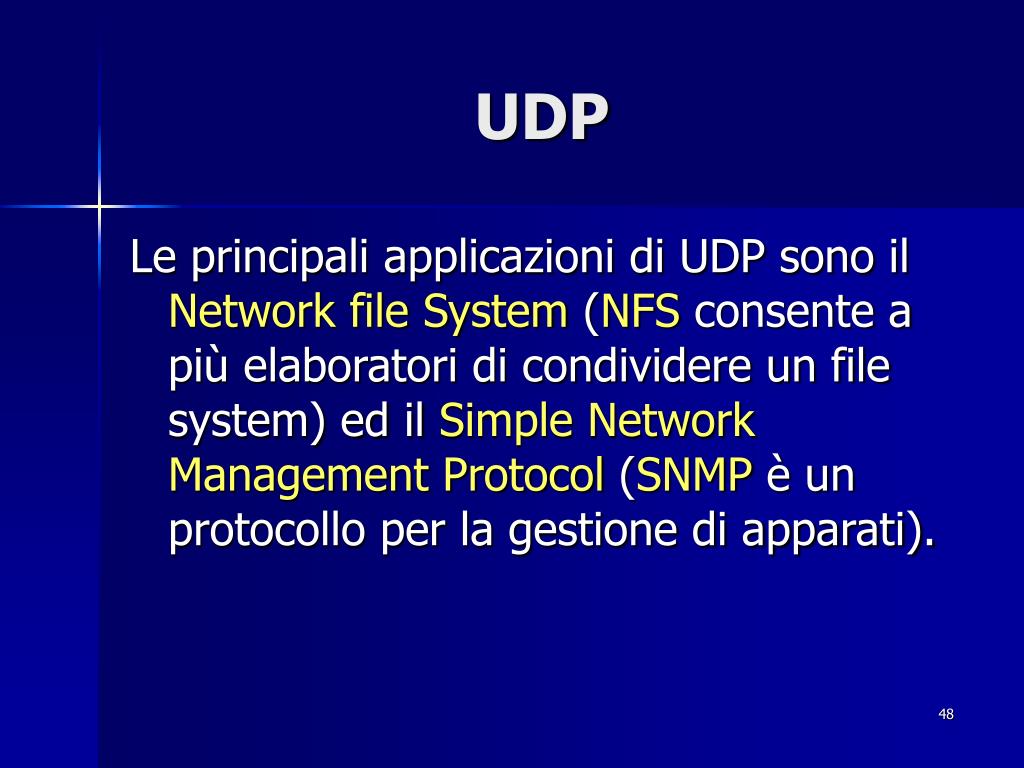 UDP

Le principali applicazioni di UDP sono il Network file System (NFS consente a più elaboratori di condividere un file system) ed il Simple Network Management Protocol (SNMP è un protocollo per la gestione di apparati).

48